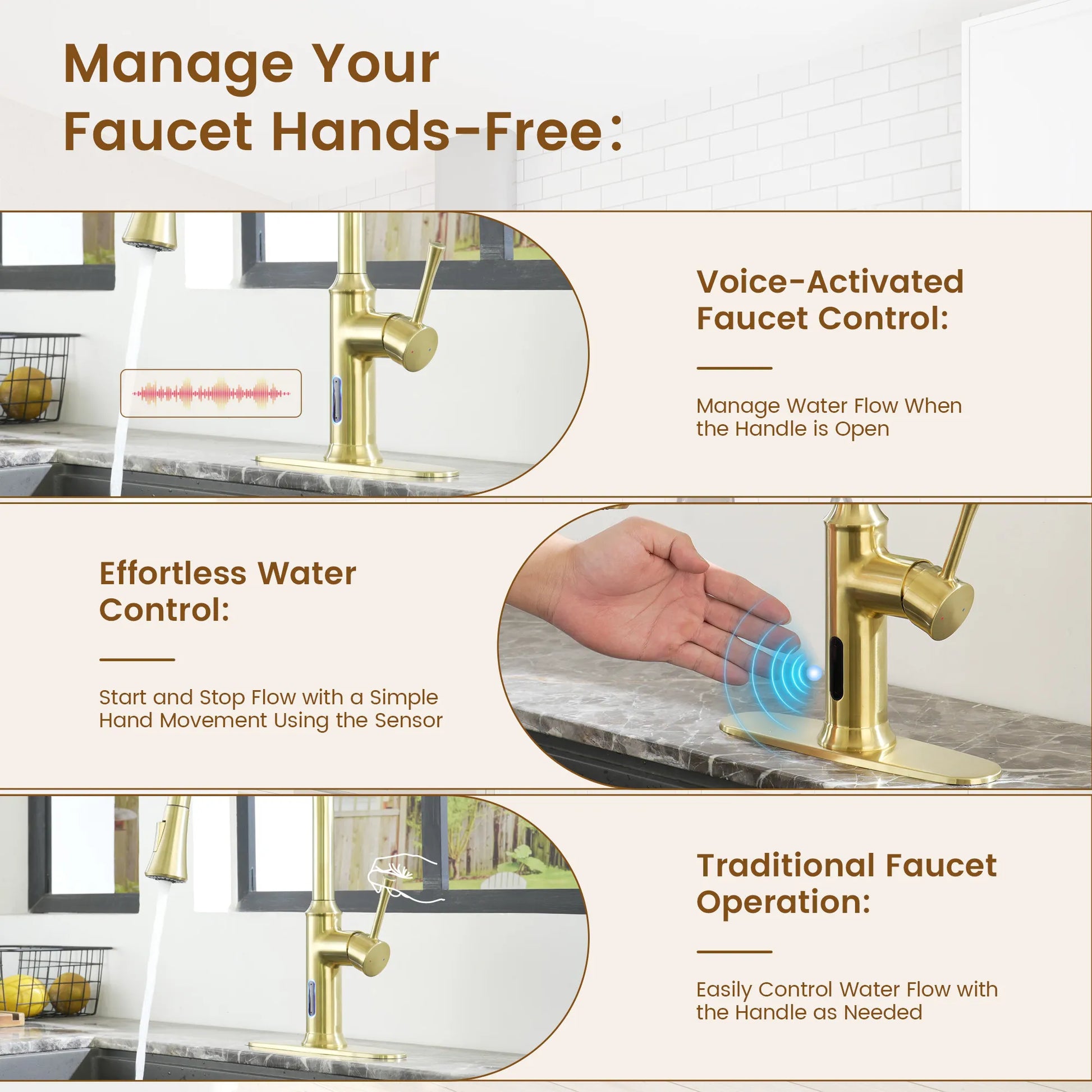 Manage Your Faucet Hands-Free:

Voice-Activated Faucet Control:

Manage Water Flow When the Handle is Open

Effortless Water Control:

Start and Stop Flow with a Simple Hand Movement Using the Sensor

Traditional Faucet Operation:

Easily Control Water Flow with the Handle as Needed